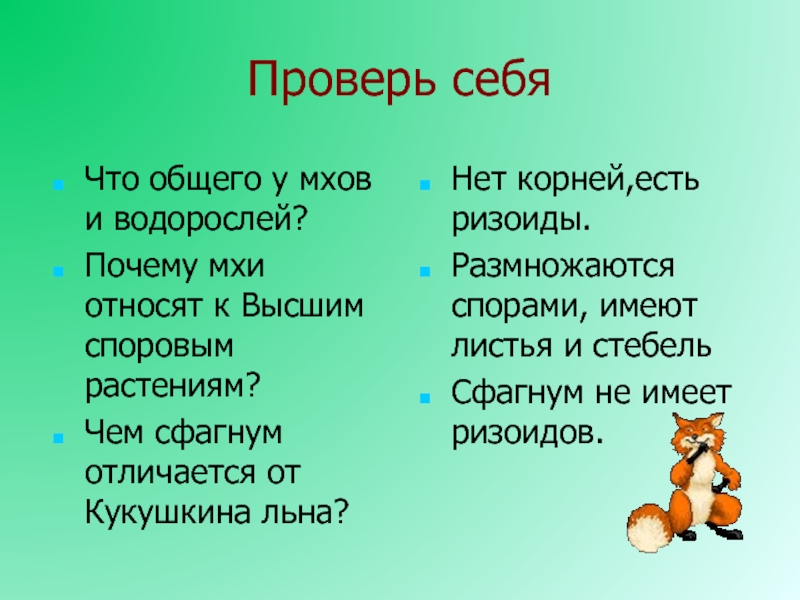 Проверь себя

Что общего у мхов и водорослей?

Почему мхи относят к Высшим споровым растениям?

Чем сфагнум отличается от Кукушкина льна?

Нет корней,есть ризоиды.

Размножаются спорами, имеют листья и стебель

Сфагнум не имеет ризоидов.